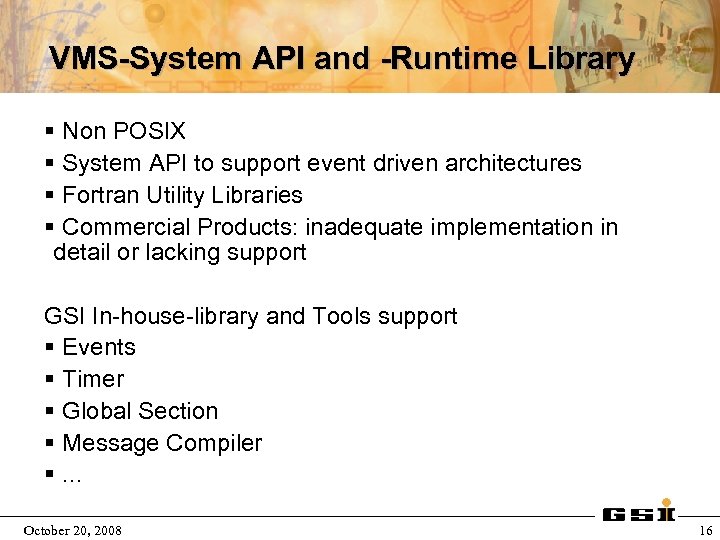 VMS-System API and -Runtime Library

▪ Non POSIX
▪ System API to support event driven architectures
▪ Fortran Utility Libraries
▪ Commercial Products: inadequate implementation in detail or lacking support

GSI In-house-library and Tools support
▪ Events
▪ Timer
▪ Global Section
▪ Message Compiler
▪ ...

GSI

October 20, 2008

16